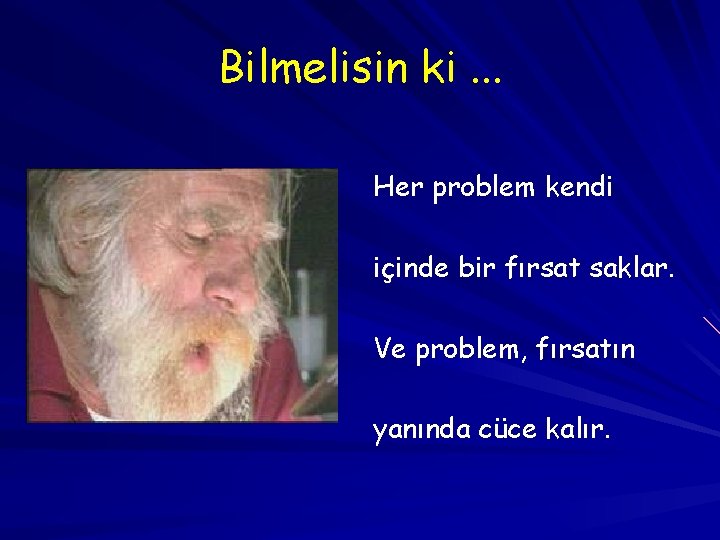 Bilmelisin ki ...

Her problem kendi

içinde bir fırsat saklar.

Ve problem, fırsatın

yanında cüce kalır.